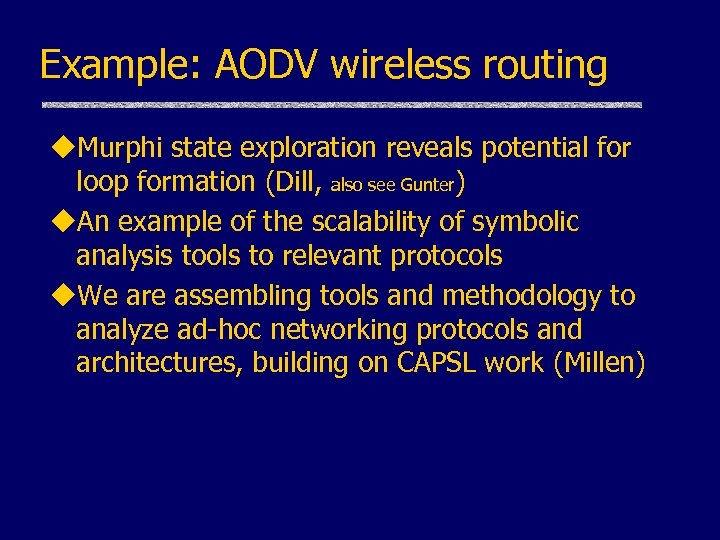 Example: AODV wireless routing

◆Murphi state exploration reveals potential for loop formation (Dill, also see Gunter)

◆An example of the scalability of symbolic analysis tools to relevant protocols

◆We are assembling tools and methodology to analyze ad-hoc networking protocols and architectures, building on CAPSL work (Millen)